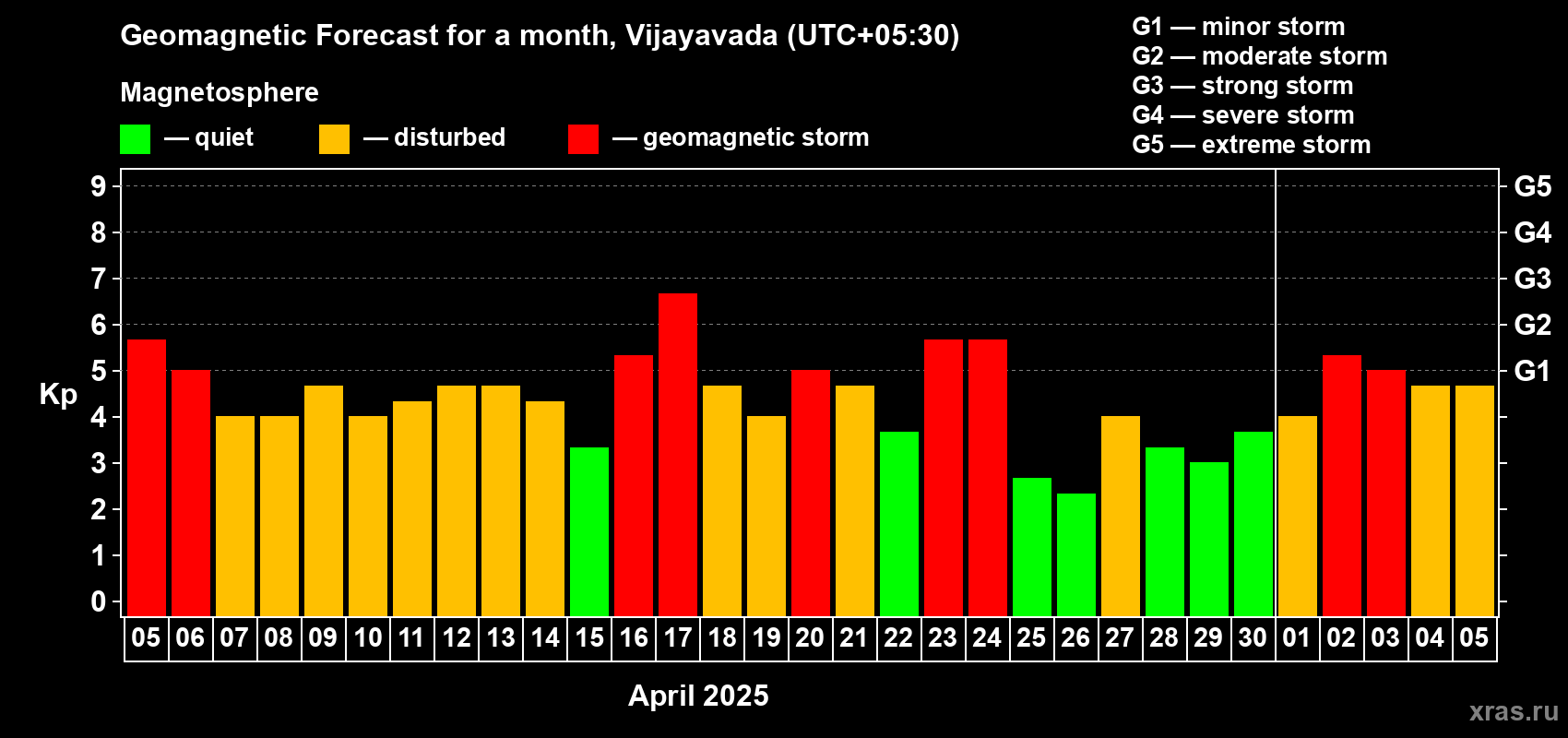 Geomagnetic Forecast for a month, Vijayavada (UTC+05:30)

Magnetosphere

— quiet — disturbed — geomagnetic storm

G1 — minor storm
G2 — moderate storm
G3 — strong storm
G4 — severe storm
G5 — extreme storm

Kp

9
8
7
6
5
4
3
2
1
0

G5
G4
G3
G2
G1

05 06 07 08 09 10 11 12 13 14 15 16 17 18 19 20 21 22 23 24 25 26 27 28 29 30 01 02 03 04 05

April 2025

xras.ru